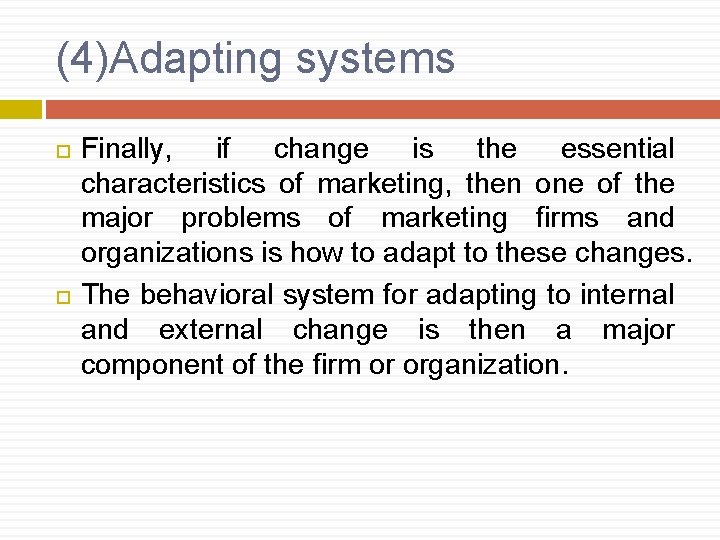 (4)Adapting systems

Finally, if change is the essential characteristics of marketing, then one of the major problems of marketing firms and organizations is how to adapt to these changes.

The behavioral system for adapting to internal and external change is then a major component of the firm or organization.